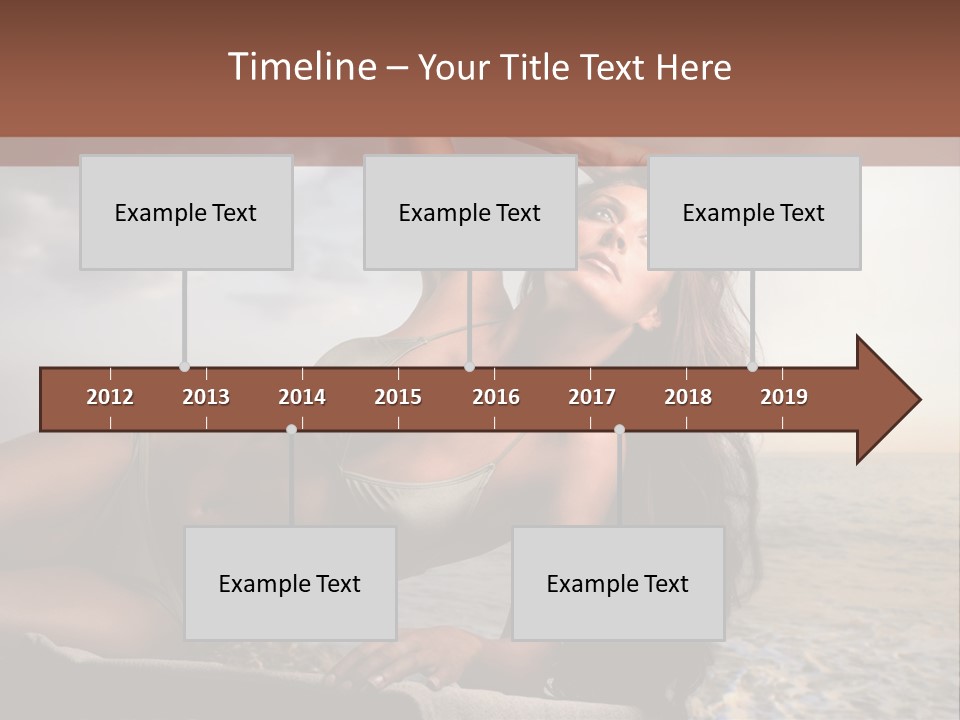 Timeline – Your Title Text Here

Example Text

Example Text

Example Text

2012 2013 2014 2015 2016 2017 2018 2019

Example Text

Example Text